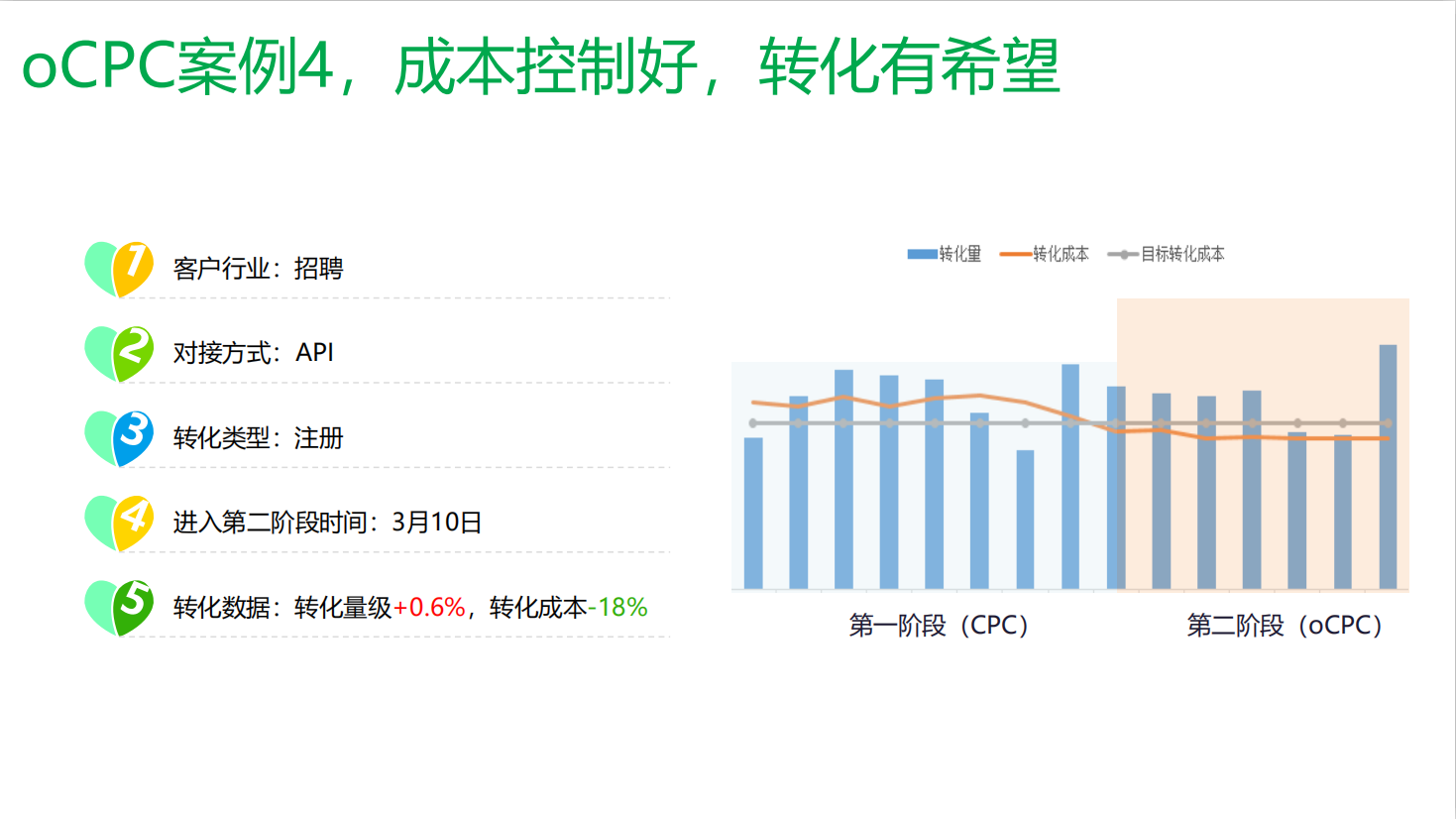 oCPC案例4，成本控制好，转化有希望

1 客户行业：招聘

2 对接方式：API

3 转化类型：注册

4 进入第二阶段时间：3月10日

5 转化数据：转化量级+0.6%，转化成本-18%

转化量 转化成本 目标转化成本

第一阶段（CPC）

第二阶段（oCPC）